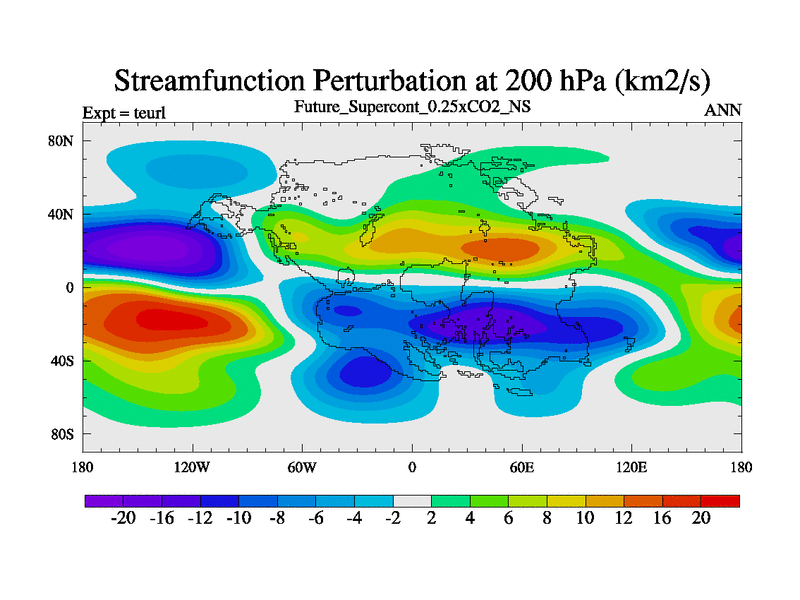 Streamfunction Perturbation at 200 hPa (km2/s)

Expt = teurl

Future_Supercont_0.25xCO2_NS

ANN

80N
40N
0
40S
80S

180
120W
60W
0
60E
120E
180

-20 -16 -12 -10 -8 -6 -4 -2 2 4 6 8 10 12 16 20